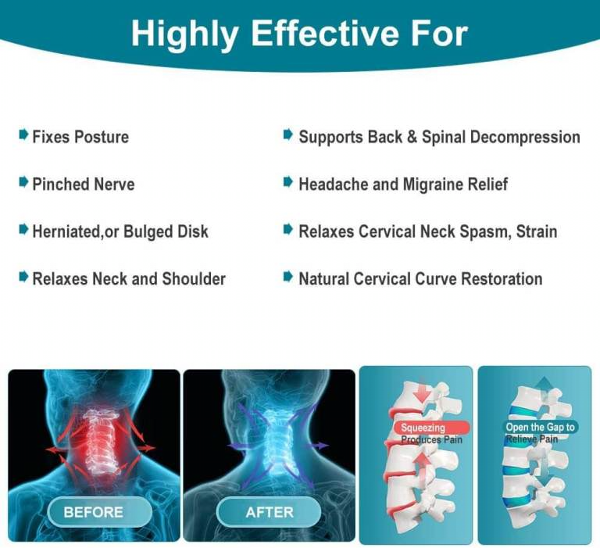 Highly Effective For

Fixes Posture

Pinched Nerve

Herniated,or Bulged Disk

Relaxes Neck and Shoulder

Supports Back & Spinal Decompression

Headache and Migraine Relief

Relaxes Cervical Neck Spasm, Strain

Natural Cervical Curve Restoration

BEFORE

AFTER

Squeezing Produces Pain

Open the Gap to Relieve Pain